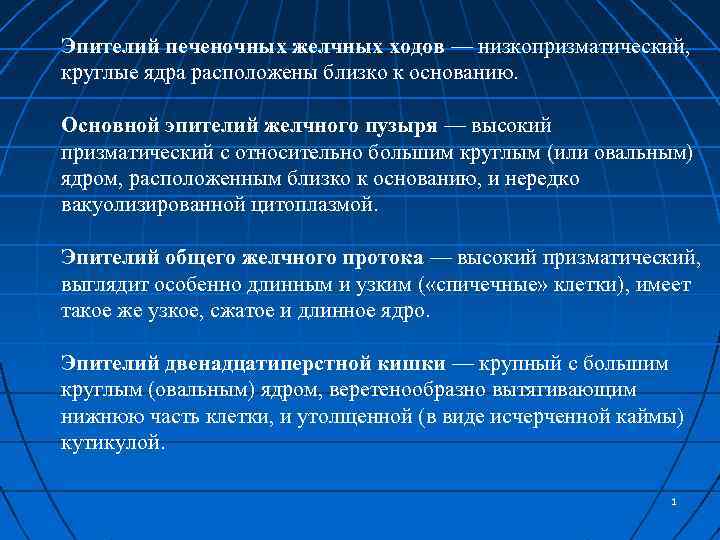 Эпителий печеночных желчных ходов — низкопризматический, круглые ядра расположены близко к основанию.

Основной эпителий желчного пузыря — высокий призматический с относительно большим круглым (или овальным) ядром, расположенным близко к основанию, и нередко вакуолизированной цитоплазмой.

Эпителий общего желчного протока — высокий призматический, выглядит особенно длинным и узким («спичечные» клетки), имеет такое же узкое, сжатое и длинное ядро.

Эпителий двенадцатиперстной кишки — крупный с большим круглым (овальным) ядром, веретенообразно вытягивающим нижнюю часть клетки, и утолщенной (в виде исчерченной каймы) кутикулой.

1